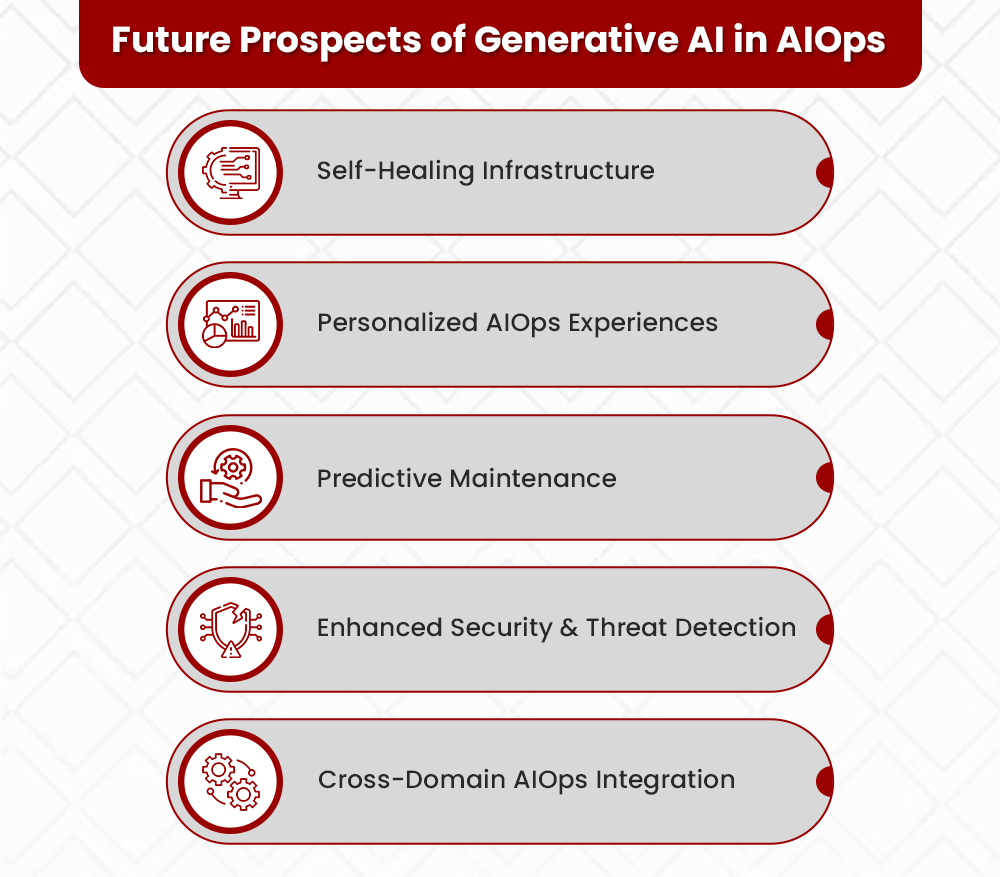 Future Prospects of Generative AI in AIOps

Self-Healing Infrastructure

Personalized AIOps Experiences

Predictive Maintenance

Enhanced Security & Threat Detection

Cross-Domain AIOps Integration